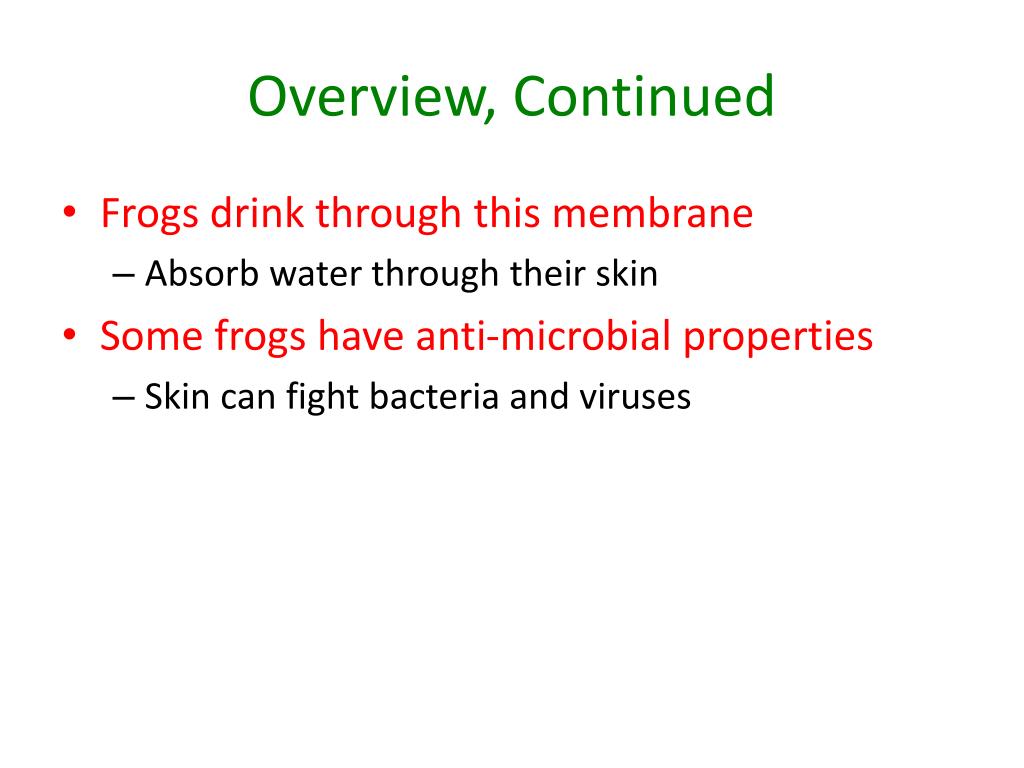 Overview, Continued

• Frogs drink through this membrane
– Absorb water through their skin
• Some frogs have anti-microbial properties
– Skin can fight bacteria and viruses